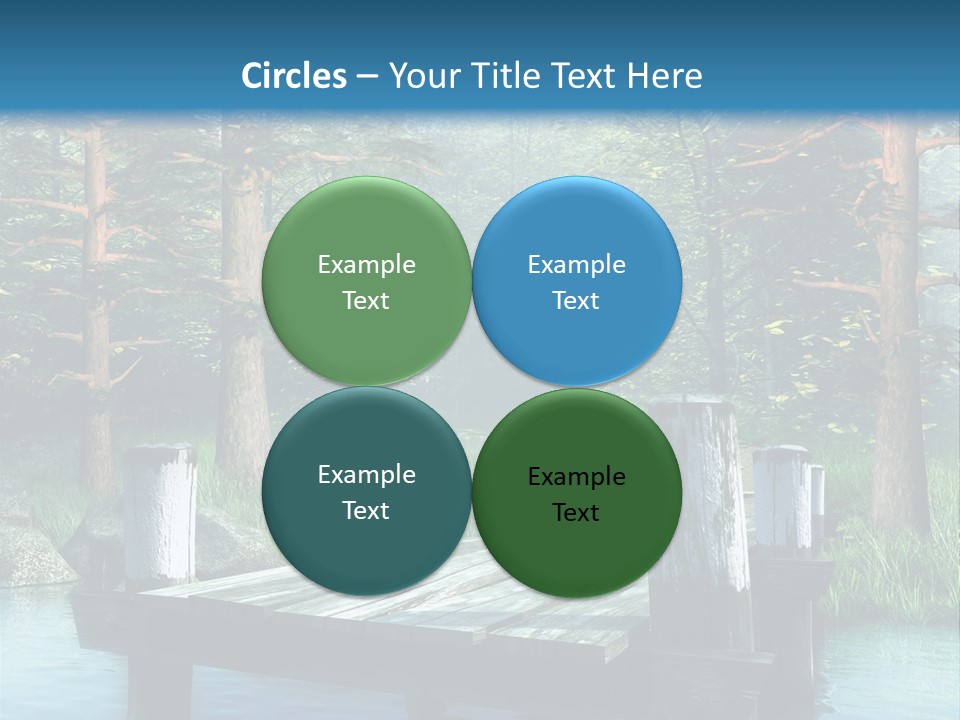 Circles – Your Title Text Here

Example Text

Example Text

Example Text

Example Text